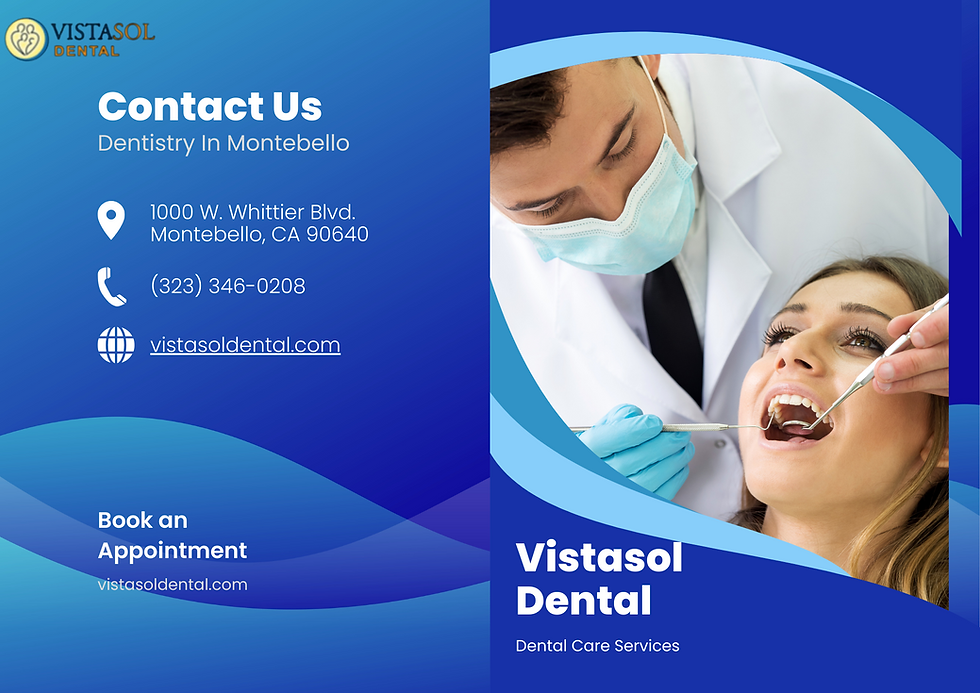 VISTASOL DENTAL

Contact Us
Dentistry In Montebello

1000 W. Whittier Blvd.
Montebello, CA 90640

(323) 346-0208

vistasoldental.com

Book an Appointment
vistasoldental.com

Vistasol Dental

Dental Care Services